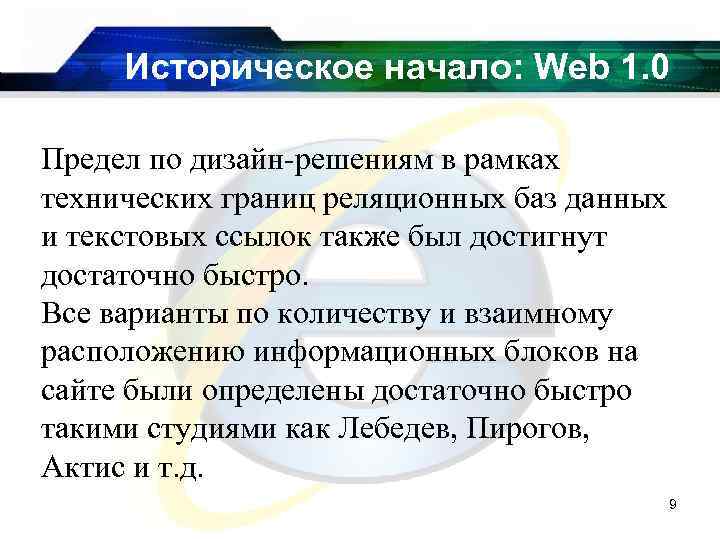 Историческое начало: Web 1.0

Предел по дизайн-решениям в рамках технических границ реляционных баз данных и текстовых ссылок также был достигнут достаточно быстро.
Все варианты по количеству и взаимному расположению информационных блоков на сайте были определены достаточно быстро такими студиями как Лебедев, Пирогов, Актис и т.д.

9